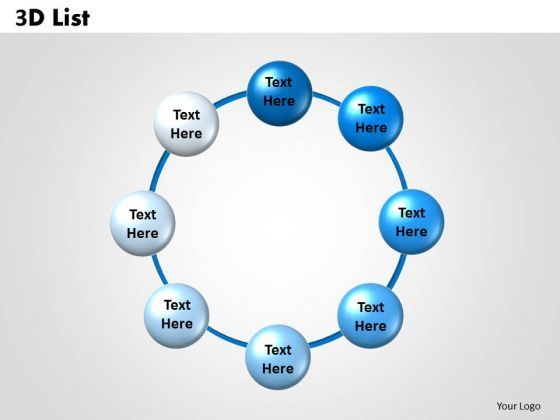 3D List

Text Here

Text Here

Text Here

Text Here

Text Here

Text Here

Text Here

Text Here

Your Logo